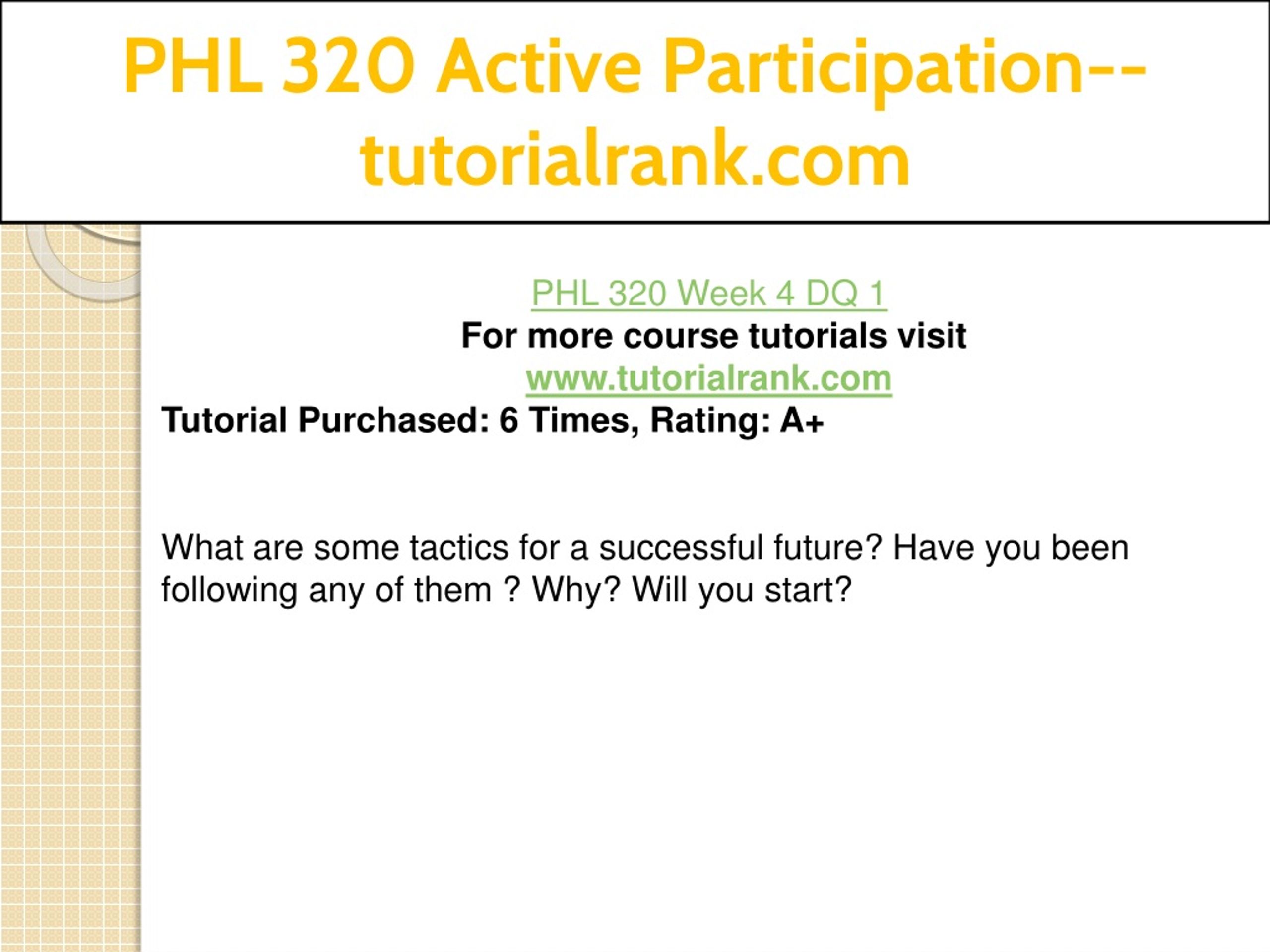 PHL 320 Active Participation--tutorialrank.com

PHL 320 Week 4 DQ 1
For more course tutorials visit
www.tutorialrank.com
Tutorial Purchased: 6 Times, Rating: A+

What are some tactics for a successful future? Have you been following any of them ? Why? Will you start?